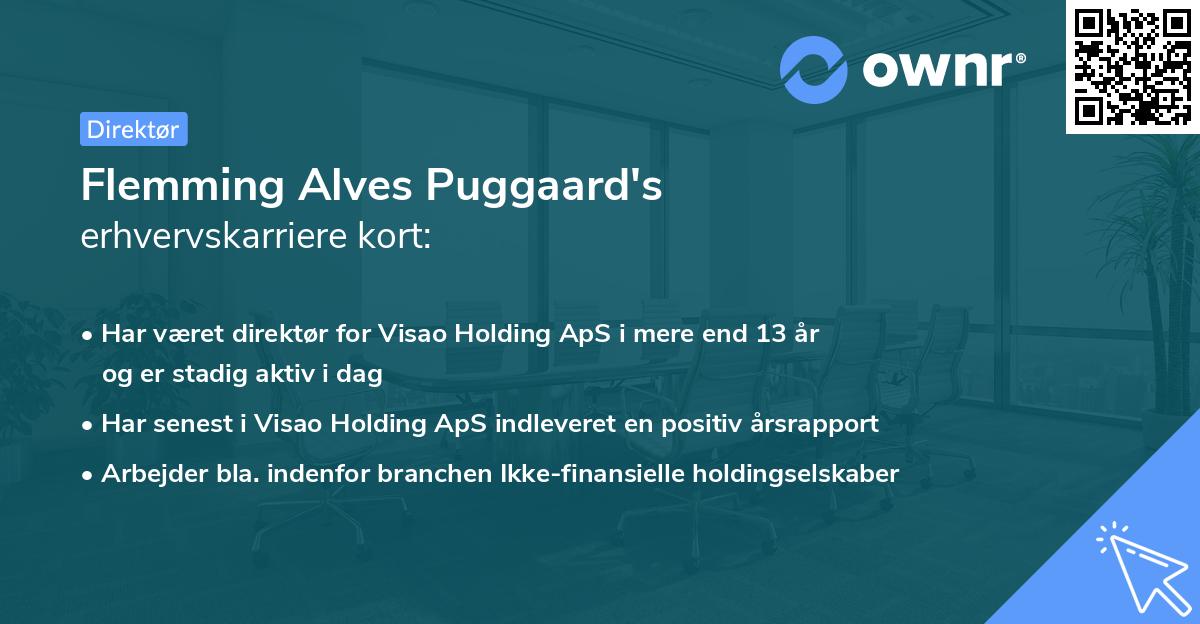 ownr®

Direktør

Flemming Alves Puggaard's
erhvervskarriere kort:

• Har været direktør for Visao Holding ApS i mere end 13 år og er stadig aktiv i dag
• Har senest i Visao Holding ApS indleveret en positiv årsrapport
• Arbejder bla. indenfor branchen Ikke-finansielle holdingselskaber